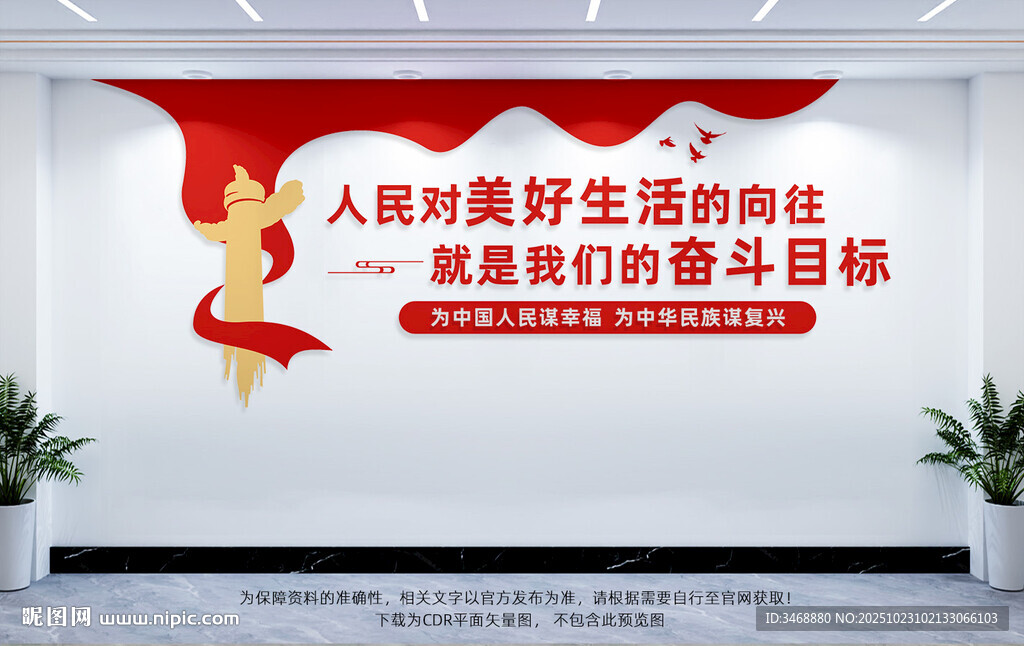 人民对美好生活的向往
就是我们的奋斗目标

为中国人民谋幸福 为中华民族谋复兴

为保障资料的准确性，相关文字以官方发布为准，请根据需要自行至官网获取！
下载为CDR平面矢量图，不包含此预览图

昵图网 www.nipic.com

ID:3468880 NO:20251023102133066103